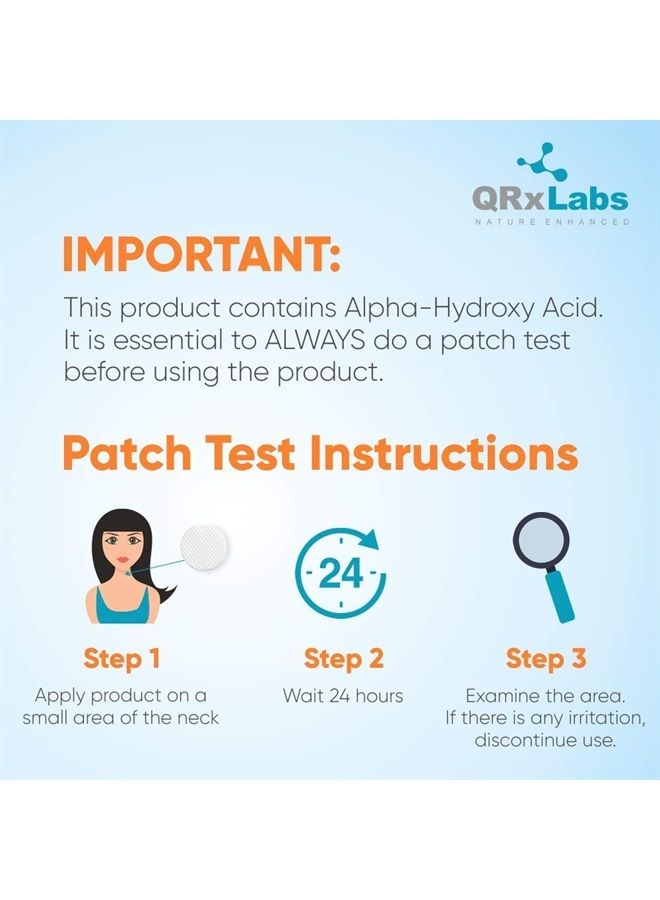 QRxLabs
NATURE ENHANCED

IMPORTANT:

This product contains Alpha-Hydroxy Acid. It is essential to ALWAYS do a patch test before using the product.

Patch Test Instructions

24

Step 1
Apply product on a small area of the neck

Step 2
Wait 24 hours

Step 3
Examine the area. If there is any irritation, discontinue use.